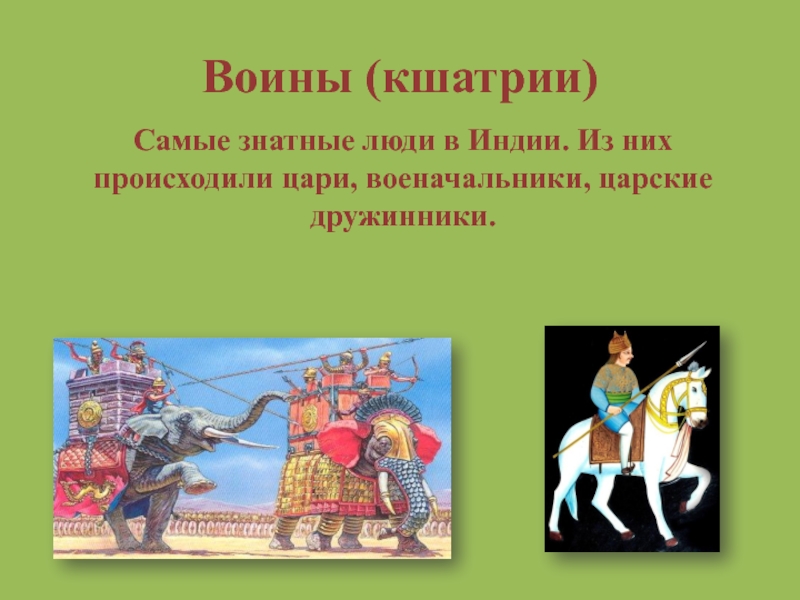 Воины (кшатрии)

Самые знатные люди в Индии. Из них происходили цари, военачальники, царские дружинники.